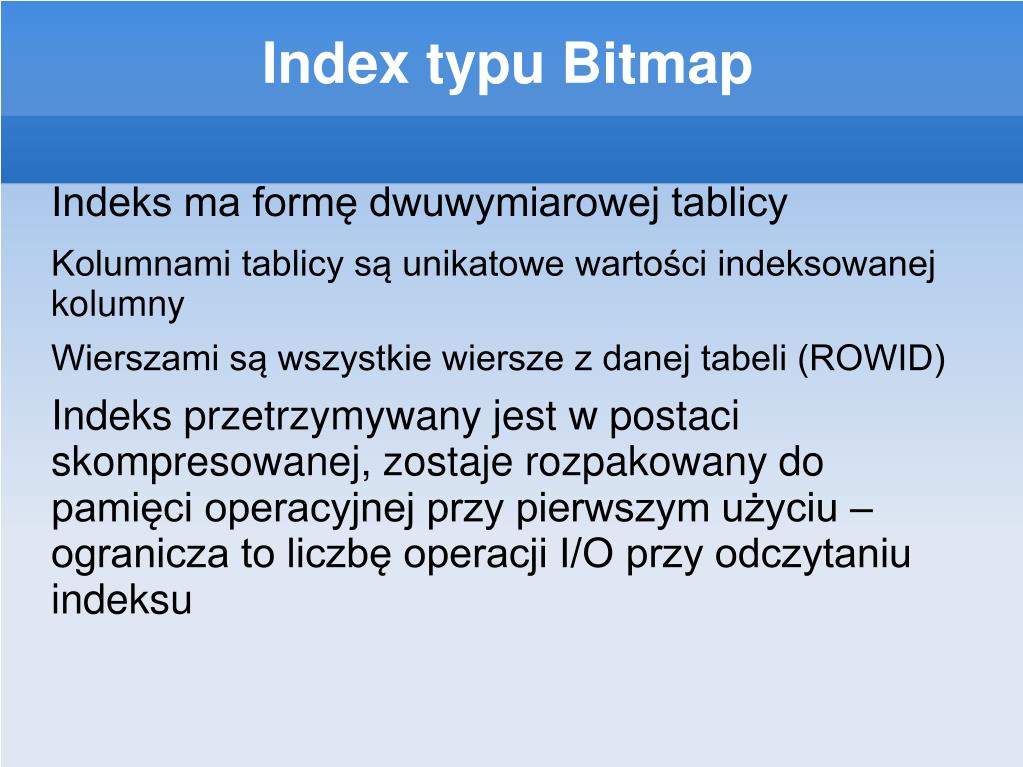 Index typu Bitmap

Indeks ma formę dwuwymiarowej tablicy

Kolumnami tablicy są unikatowe wartości indeksowanej kolumny

Wierszami są wszystkie wiersze z danej tabeli (ROWID)

Indeks przetrzymywany jest w postaci skompresowanej, zostaje rozpakowany do pamięci operacyjnej przy pierwszym użyciu – ogranicza to liczbę operacji I/O przy odczytaniu indeksu